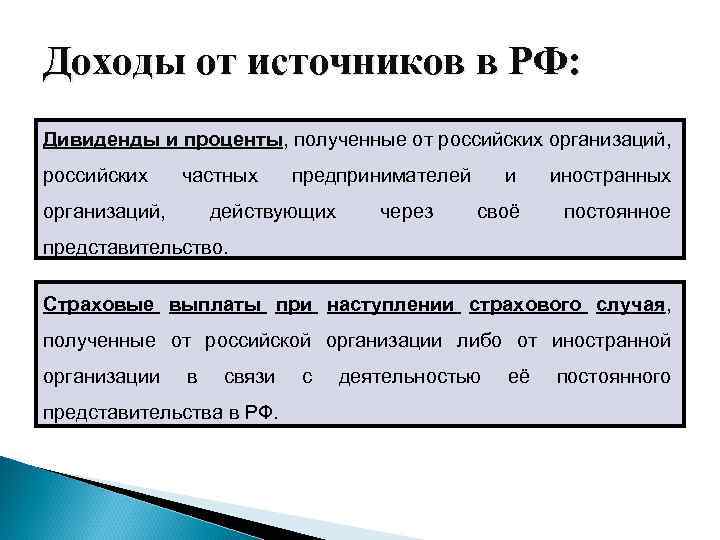 Доходы от источников в РФ:

Дивиденды и проценты, полученные от российских организаций, российских частных предпринимателей и иностранных организаций, действующих через своё постоянное представительство.

Страховые выплаты при наступлении страхового случая, полученные от российской организации либо от иностранной организации в связи с деятельностью её постоянного представительства в РФ.